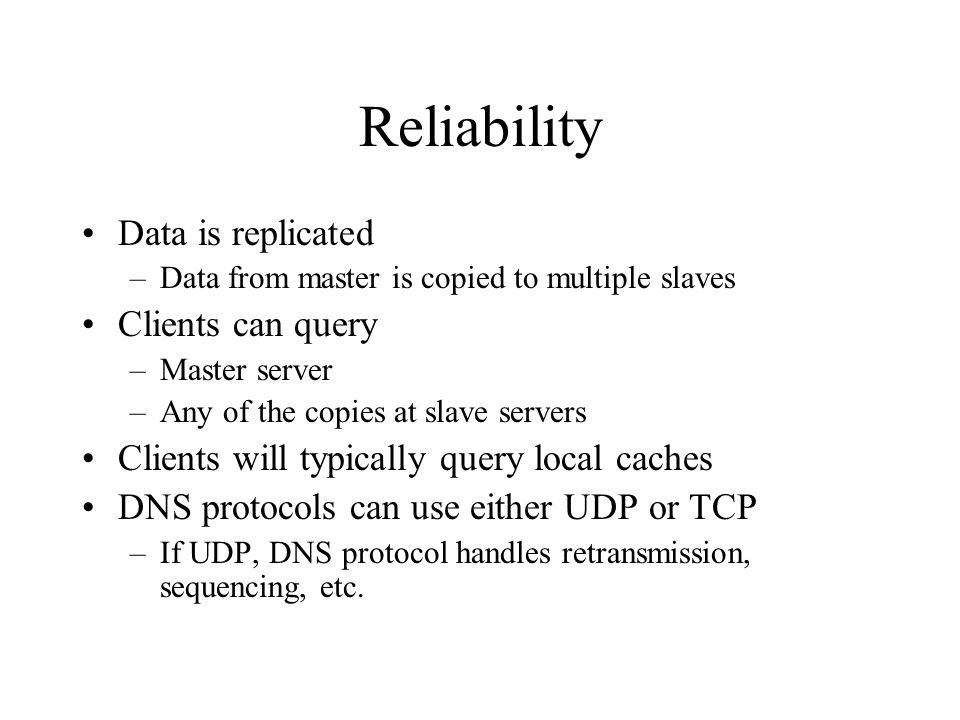 Reliability

• Data is replicated
  – Data from master is copied to multiple slaves
• Clients can query
  – Master server
  – Any of the copies at slave servers
• Clients will typically query local caches
• DNS protocols can use either UDP or TCP
  – If UDP, DNS protocol handles retransmission, sequencing, etc.